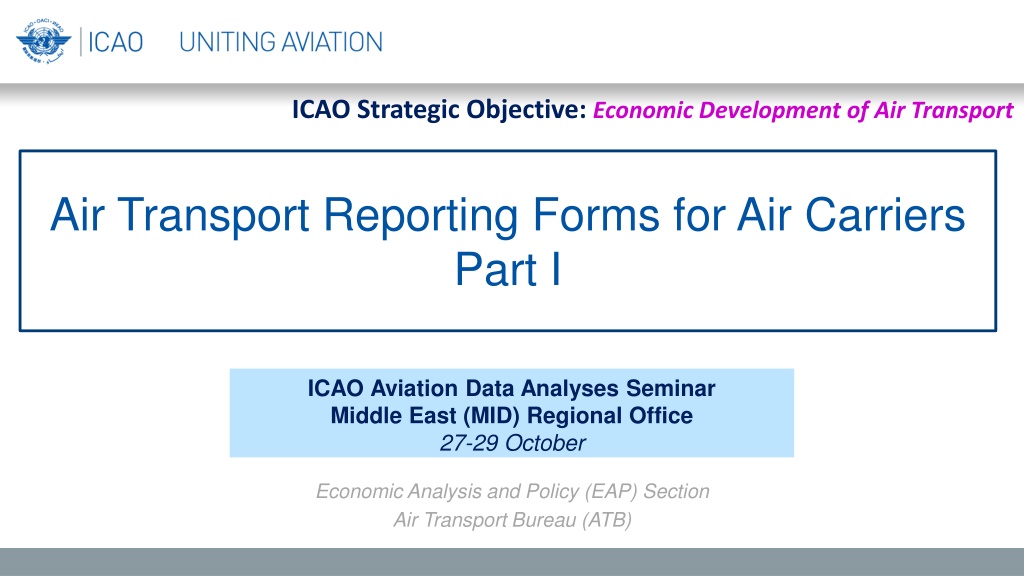 ICAO UNITING AVIATION

ICAO Strategic Objective: Economic Development of Air Transport

Air Transport Reporting Forms for Air Carriers Part I

ICAO Aviation Data Analyses Seminar
Middle East (MID) Regional Office
27-29 October

Economic Analysis and Policy (EAP) Section
Air Transport Bureau (ATB)